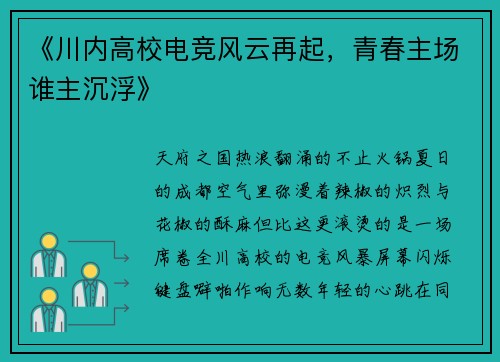 《川内高校电竞风云再起，青春主场谁主沉浮》

天府之国热浪翻涌的不止火锅夏日的成都空气里弥漫着辣椒的炽烈与花椒的酥麻但比这更滚烫的是一场席卷全川高校的电竞风暴屏幕闪烁键盘噼啪作响无数年轻的心跳在同